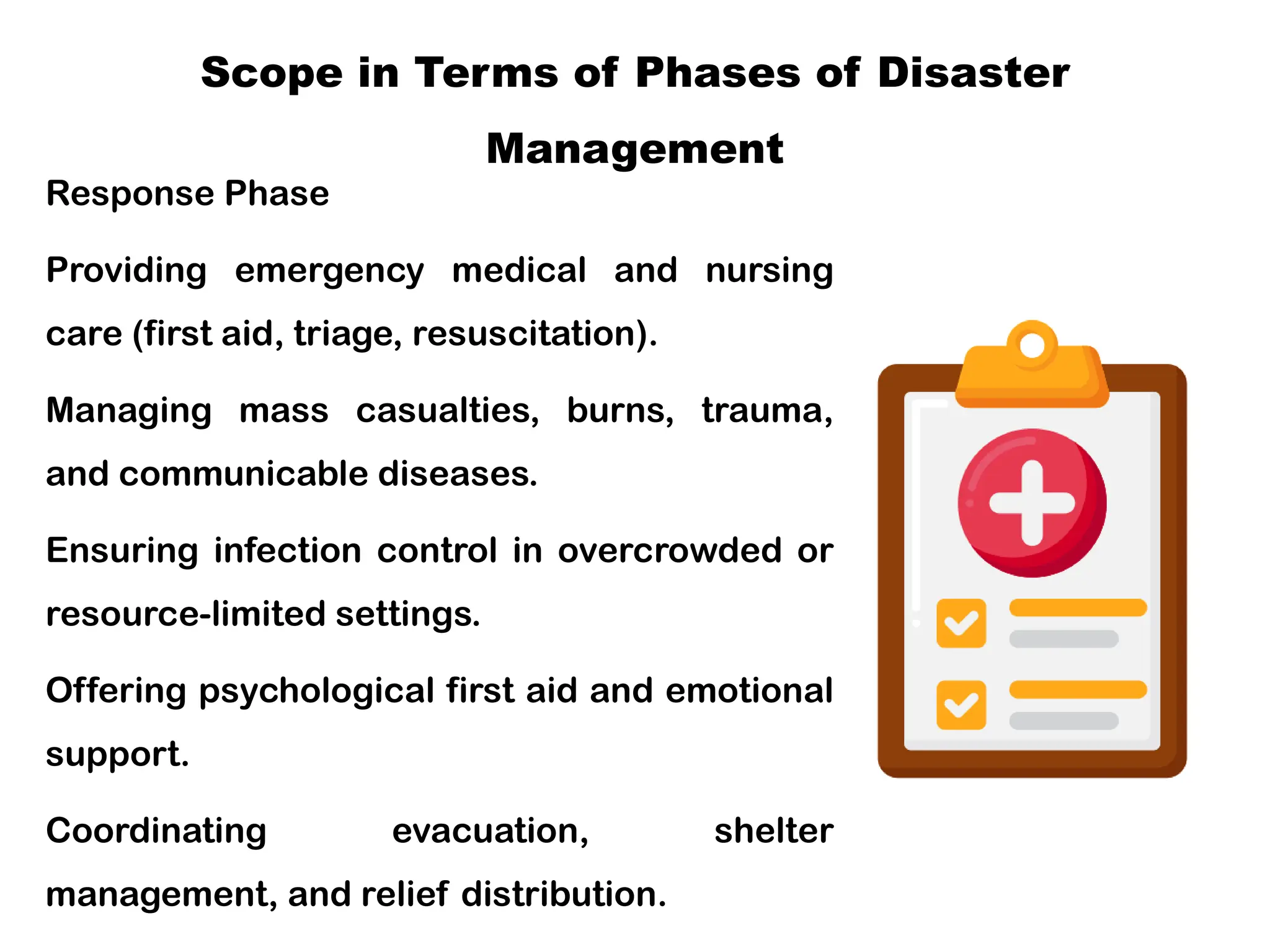 Scope in Terms of Phases of Disaster Management

Response Phase

Providing emergency medical and nursing care (first aid, triage, resuscitation).

Managing mass casualties, burns, trauma, and communicable diseases.

Ensuring infection control in overcrowded or resource-limited settings.

Offering psychological first aid and emotional support.

Coordinating evacuation, shelter management, and relief distribution.